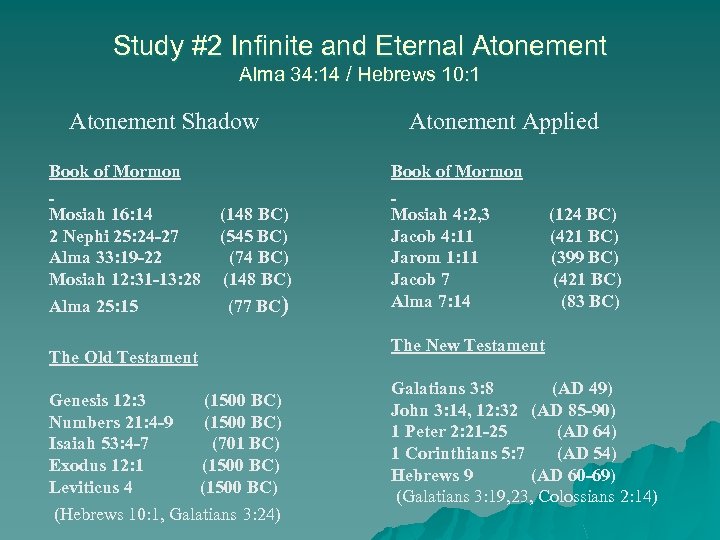 Study #2 Infinite and Eternal Atonement
Alma 34:14 / Hebrews 10:1

Atonement Shadow

Book of Mormon

Mosiah 16:14 (148 BC)
2 Nephi 25:24-27 (545 BC)
Alma 33:19-22 (74 BC)
Mosiah 12:31-13:28 (148 BC)
Alma 25:15 (77 BC)

The Old Testament

Genesis 12:3 (1500 BC)
Numbers 21:4-9 (1500 BC)
Isaiah 53:4-7 (701 BC)
Exodus 12:1 (1500 BC)
Leviticus 4 (1500 BC)
(Hebrews 10:1, Galatians 3:24)

Atonement Applied

Book of Mormon

Mosiah 4:2,3 (124 BC)
Jacob 4:11 (421 BC)
Jarom 1:11 (399 BC)
Jacob 7 (421 BC)
Alma 7:14 (83 BC)

The New Testament

Galatians 3:8 (AD 49)
John 3:14, 12:32 (AD 85-90)
1 Peter 2:21-25 (AD 64)
1 Corinthians 5:7 (AD 54)
Hebrews 9 (AD 60-69)
(Galatians 3:19,23, Colossians 2:14)